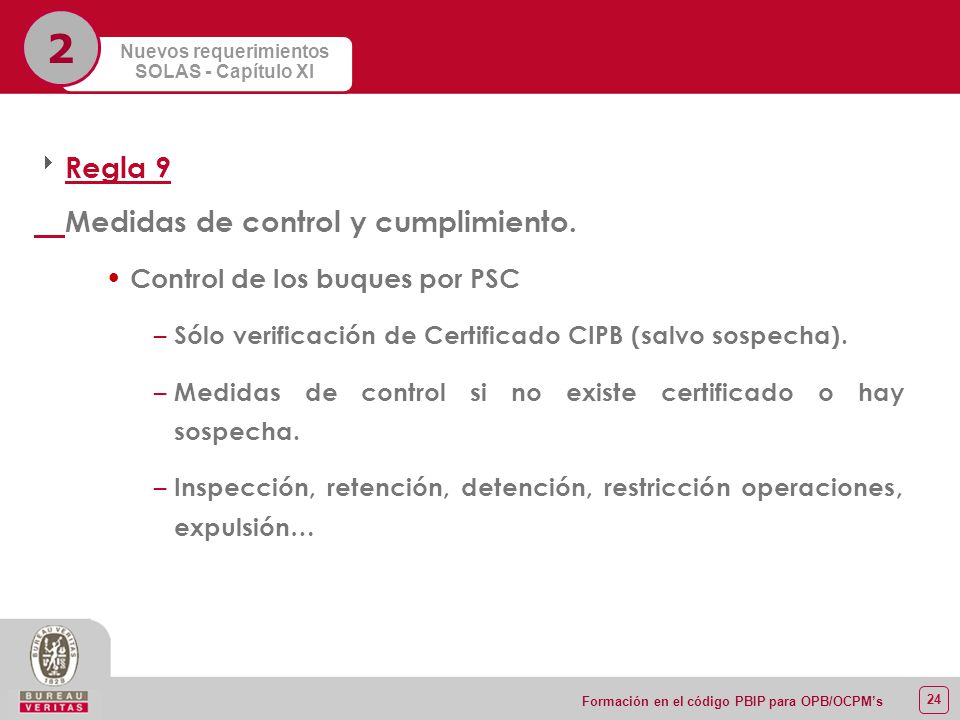 2

Nuevos requerimientos SOLAS - Capítulo XI

Regla 9

Medidas de control y cumplimiento.

• Control de los buques por PSC

– Sólo verificación de Certificado CIPB (salvo sospecha).

– Medidas de control si no existe certificado o hay sospecha.

– Inspección, retención, detención, restricción operaciones, expulsión…

BUREAU VERITAS 1828
BUREAU VERITAS

Formación en el código PBIP para OPB/OCPM's

24